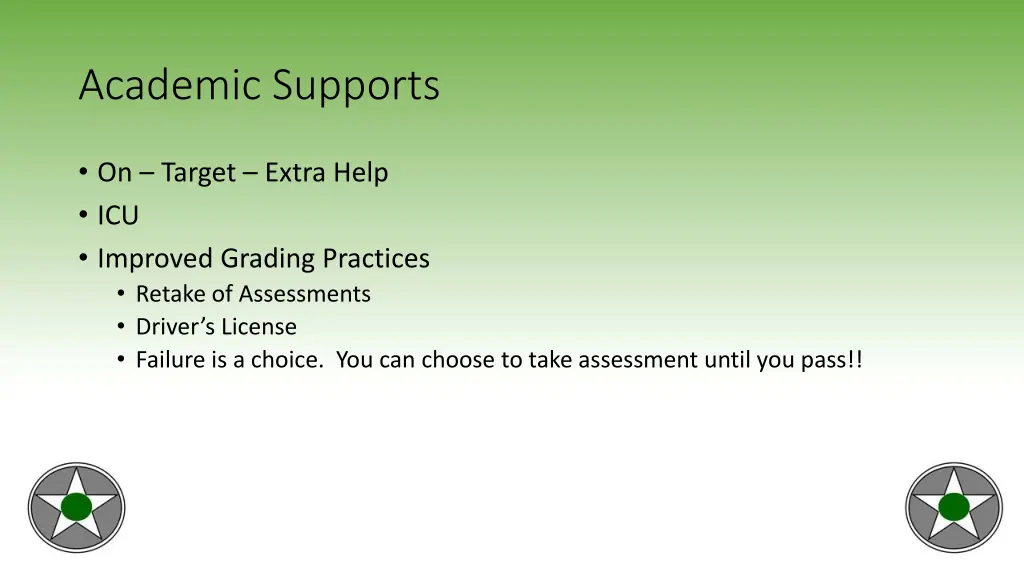 Academic Supports

• On – Target – Extra Help
• ICU
• Improved Grading Practices
  • Retake of Assessments
  • Driver's License
  • Failure is a choice. You can choose to take assessment until you pass!!